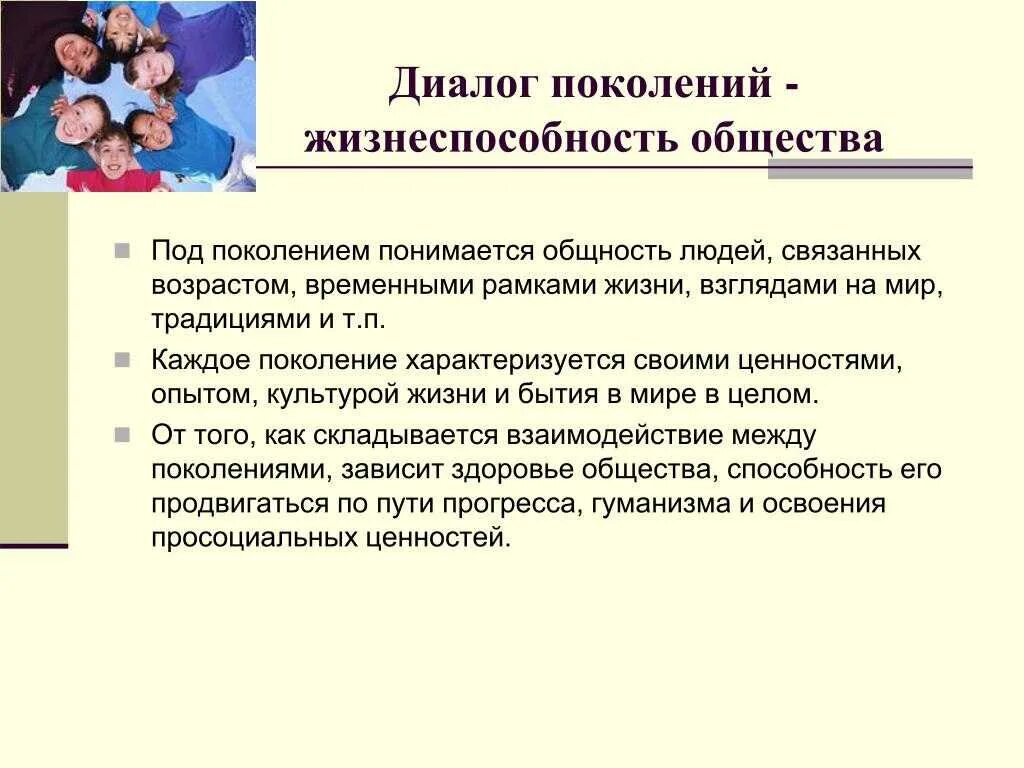 Диалог поколений - жизнеспособность общества

Под поколением понимается общность людей, связанных возрастом, временными рамками жизни, взглядами на мир, традициями и т.п.

Каждое поколение характеризуется своими ценностями, опытом, культурой жизни и бытия в мире в целом.

От того, как складывается взаимодействие между поколениями, зависит здоровье общества, способность его продвигаться по пути прогресса, гуманизма и освоения просоциальных ценностей.